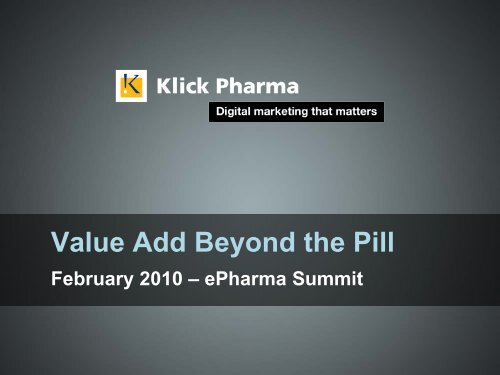 K Klick Pharma

Digital marketing that matters

Value Add Beyond the Pill

February 2010 – ePharma Summit